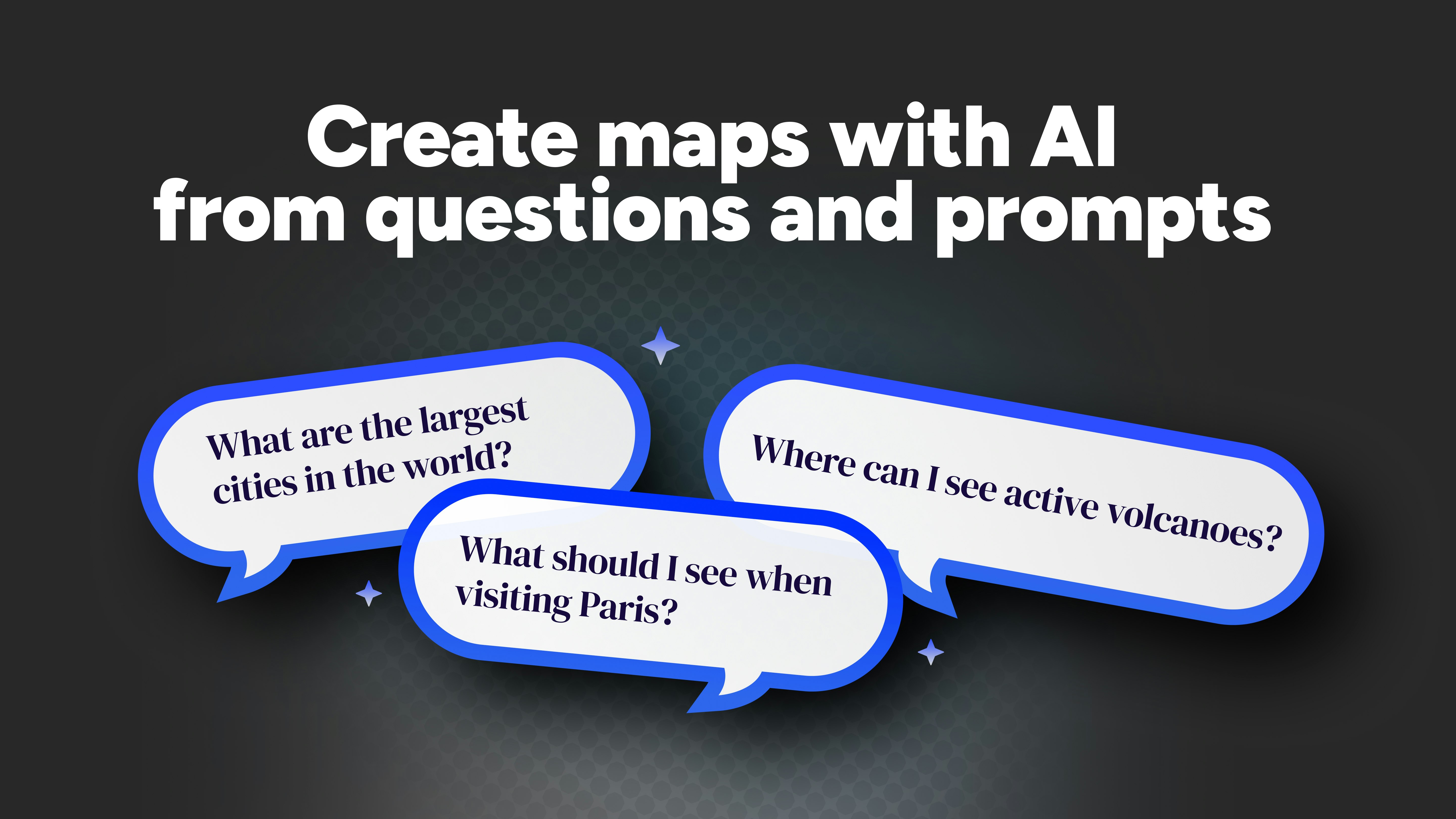 Create maps with AI from questions and prompts

What are the largest cities in the world?

Where can I see active volcanoes?

What should I see when visiting Paris?